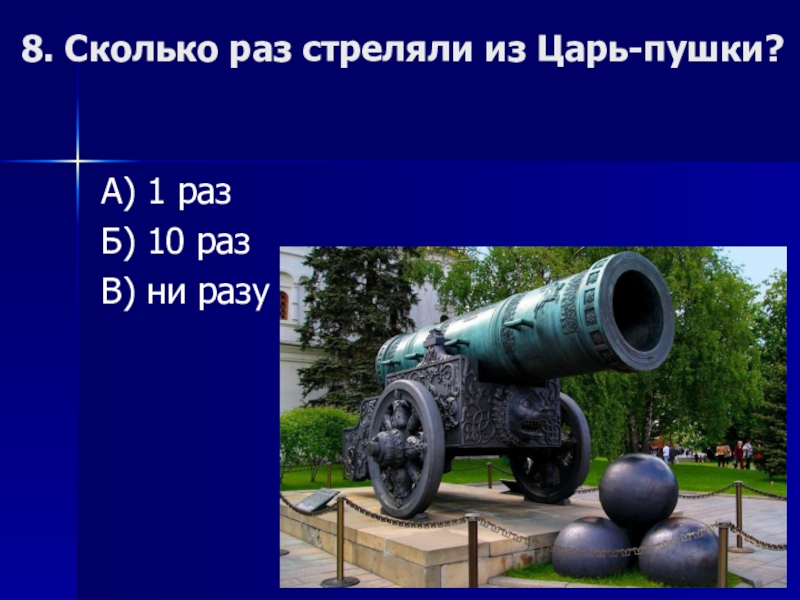 8. Сколько раз стреляли из Царь-пушки?

А) 1 раз
Б) 10 раз
В) ни разу